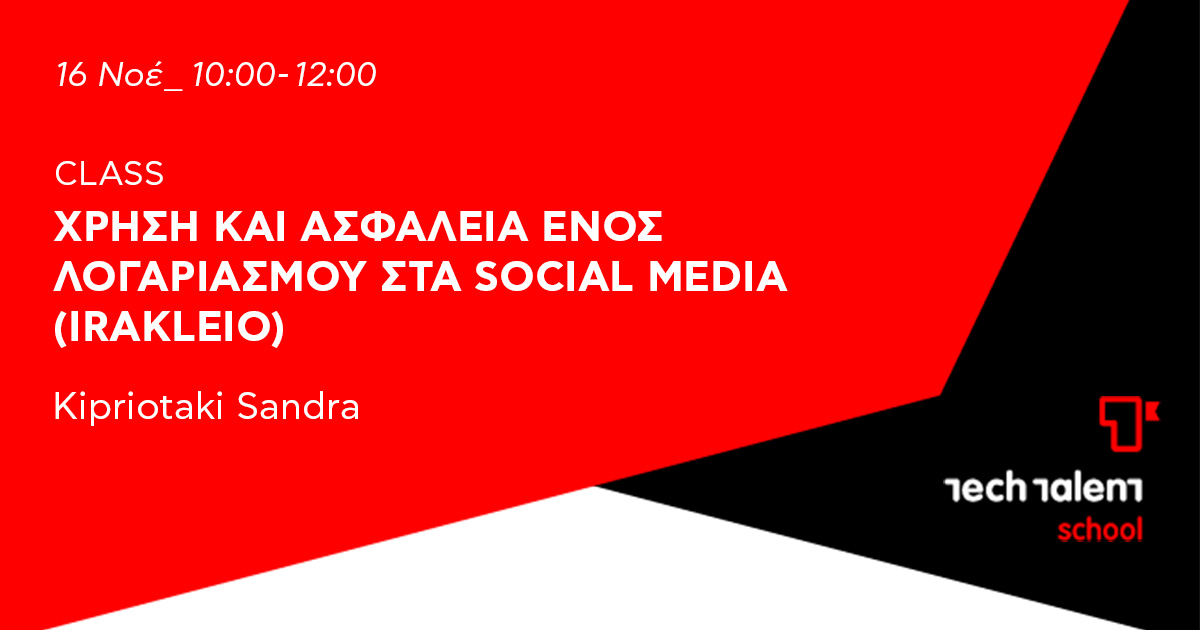 16 Νοέ_ 10:00-12:00

CLASS

ΧΡΗΣΗ ΚΑΙ ΑΣΦΑΛΕΙΑ ΕΝΟΣ ΛΟΓΑΡΙΑΣΜΟΥ ΣΤΑ SOCIAL MEDIA (IRAKLEIO)

Kipriotaki Sandra

tech talent
school